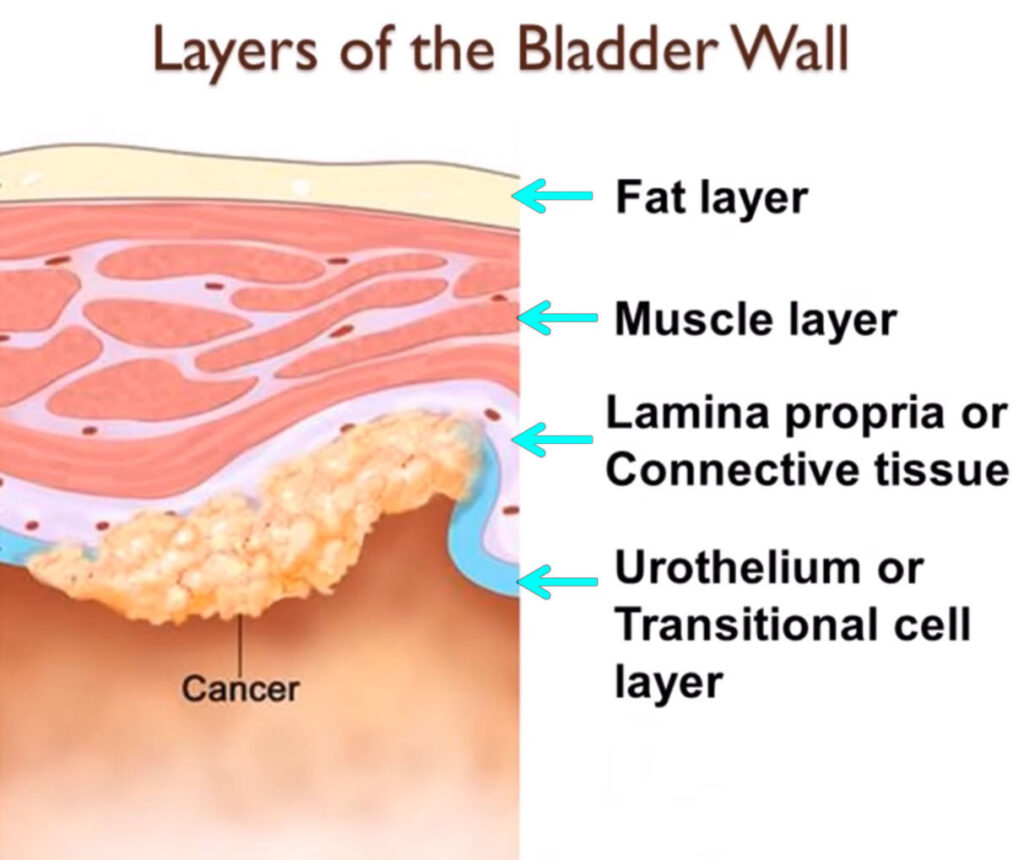 Layers of the Bladder Wall

Fat layer

Muscle layer

Lamina propria or Connective tissue

Urothelium or Transitional cell layer

Cancer